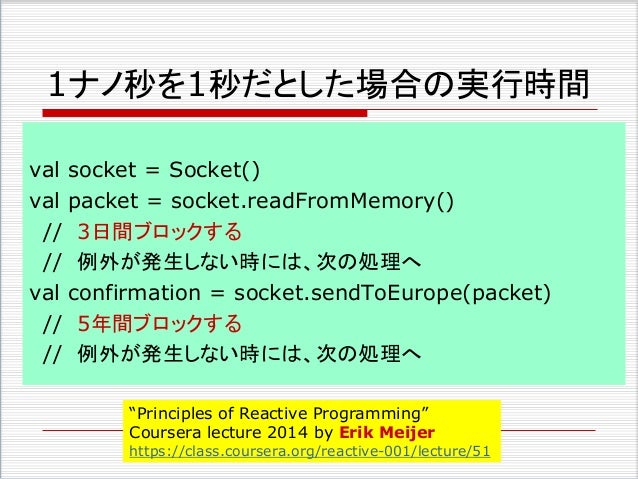 1ナノ秒を1秒だとした場合の実行時間

val socket = Socket()
val packet = socket.readFromMemory()
// 3日間ブロックする
// 例外が発生しない時には、次の処理へ
val confirmation = socket.sendToEurope(packet)
// 5年間ブロックする
// 例外が発生しない時には、次の処理へ

“Principles of Reactive Programming”
Coursera lecture 2014 by Erik Meijer
https://class.coursera.org/reactive-001/lecture/51